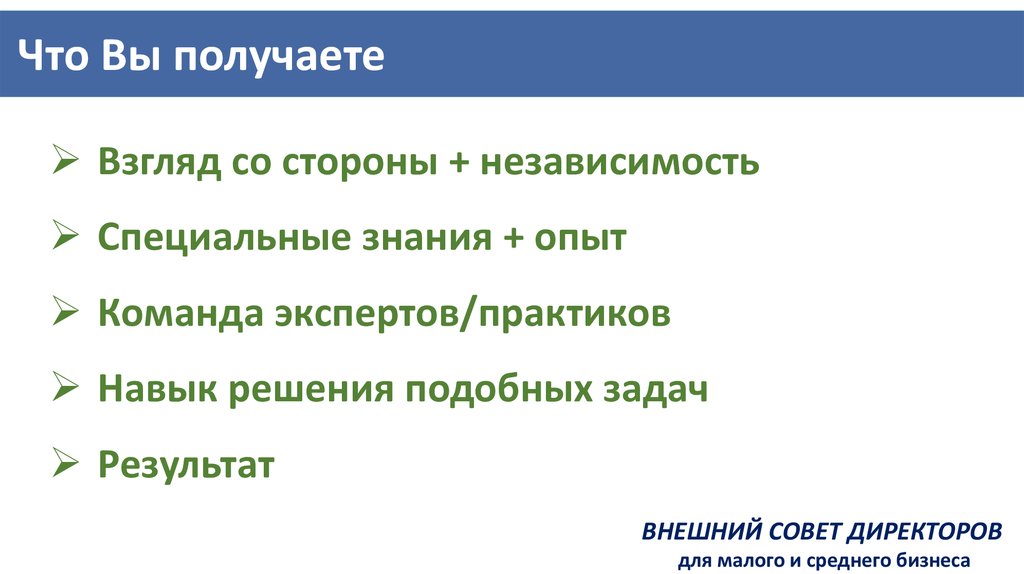 Что Вы получаете

➢ Взгляд со стороны + независимость

➢ Специальные знания + опыт

➢ Команда экспертов/практиков

➢ Навык решения подобных задач

➢ Результат

ВНЕШНИЙ СОВЕТ ДИРЕКТОРОВ
для малого и среднего бизнеса